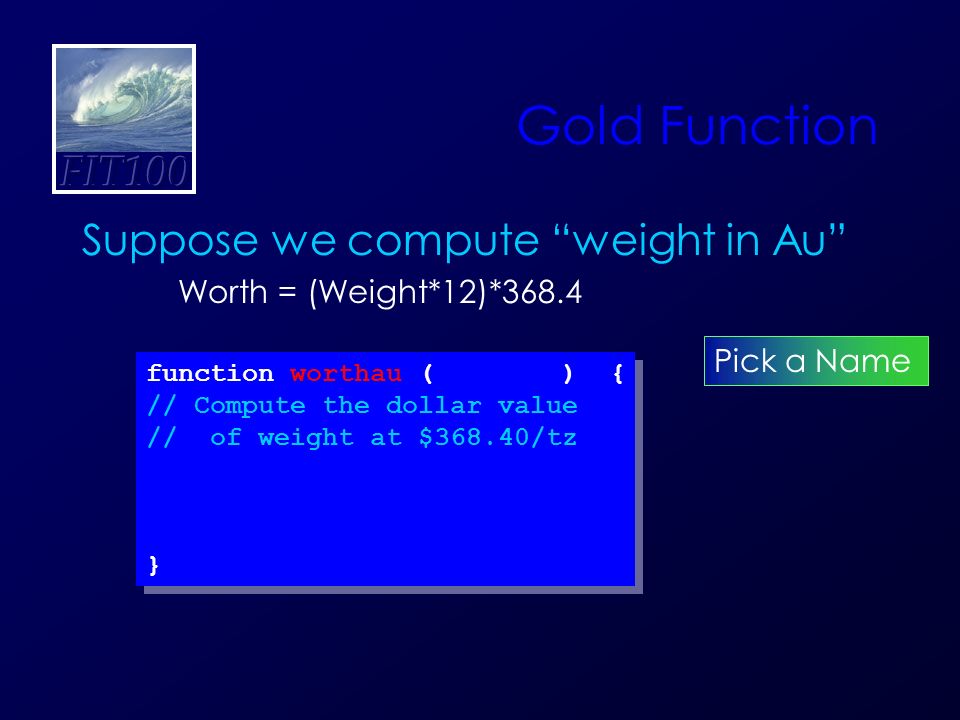 FIT100

Gold Function

Suppose we compute “weight in Au”

Worth = (Weight*12)*368.4

Pick a Name

function worthau (         )  {
// Compute the dollar value
//  of weight at $368.40/tz

}